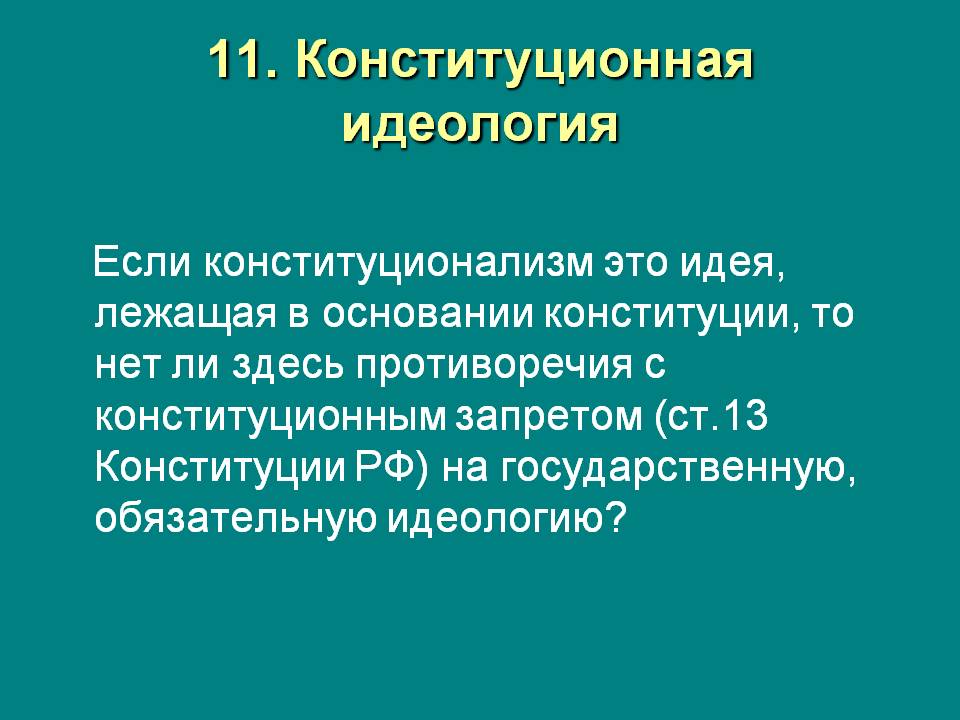 11. Конституционная идеология

Если конституционализм это идея, лежащая в основании конституции, то нет ли здесь противоречия с конституционным запретом (ст.13 Конституции РФ) на государственную, обязательную идеологию?